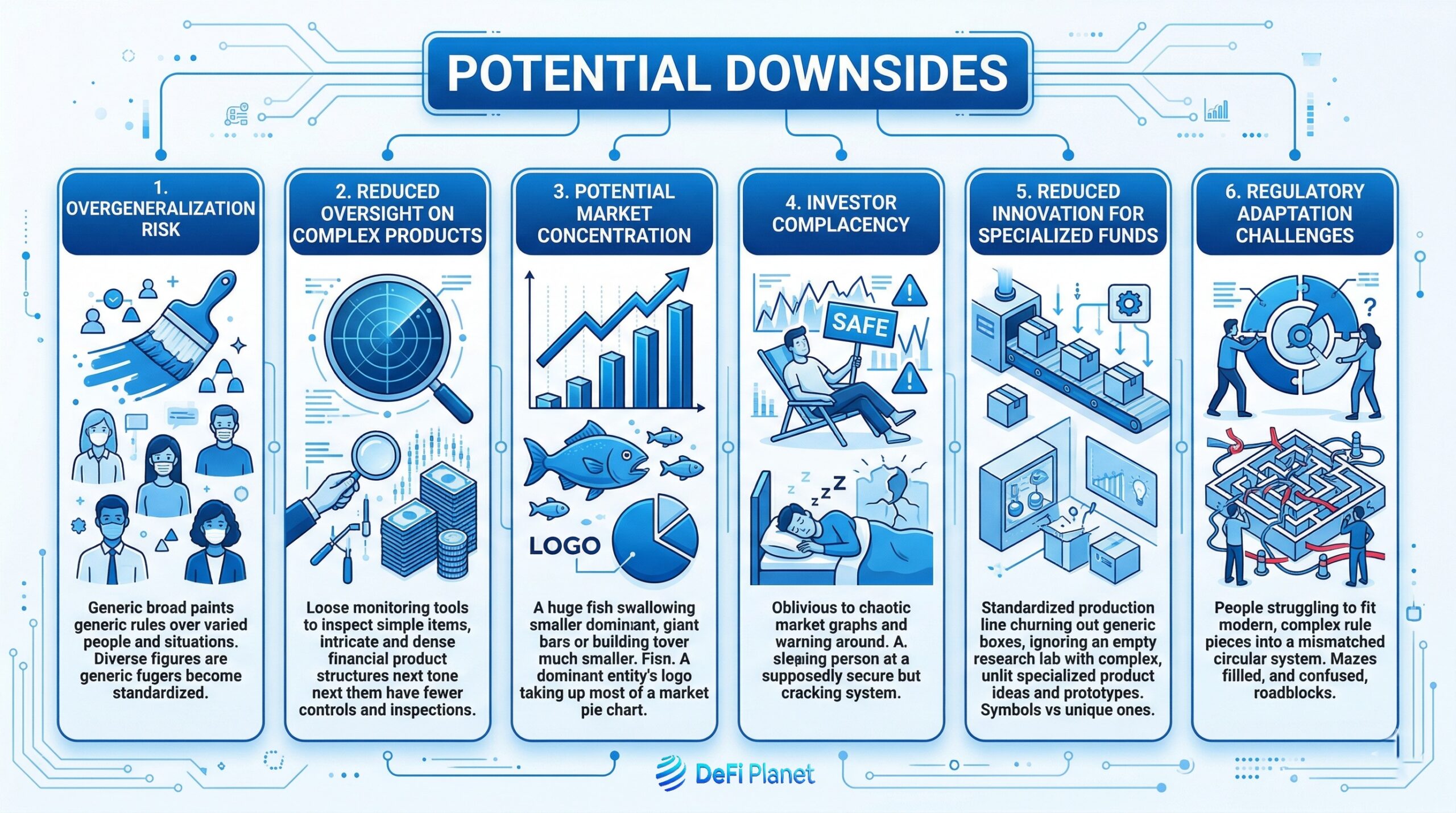 POTENTIAL DOWNSIDES

1. OVERGENERALIZATION RISK

Generic broad paints generic rules over varied people and situations. Diverse figures are generic fugers become standardized.

2. REDUCED OVERSIGHT ON COMPLEX PRODUCTS

Loose monitoring tools to inspect simple items, intricate and dense financial product structures next tone next them have fewer controls and inspections.

3. POTENTIAL MARKET CONCENTRATION

LOGO

A huge fish swallowing smaller dominant, giant bars or building tover much smaller. Fisn. A dominant entity's logo taking up most of a market pie chart.

4. INVESTOR COMPLACENCY

SAFE

Oblivious to chaotic market graphs and warning around. A. sleping person at a supposedly secure but cracking system.

5. REDUCED INNOVATION FOR SPECIALIZED FUNDS

Standardized production line churning out generic boxes, ignoring an empty research lab with complex, unlit specialized product ideas and prototypes. Symbols vs unique ones.

6. REGULATORY ADAPTATION CHALLENGES

People struggling to fit modern, complex rule pieces into a mismatched circular system. Mazes fillled, and confused, roadblocks.

DeFi Planet